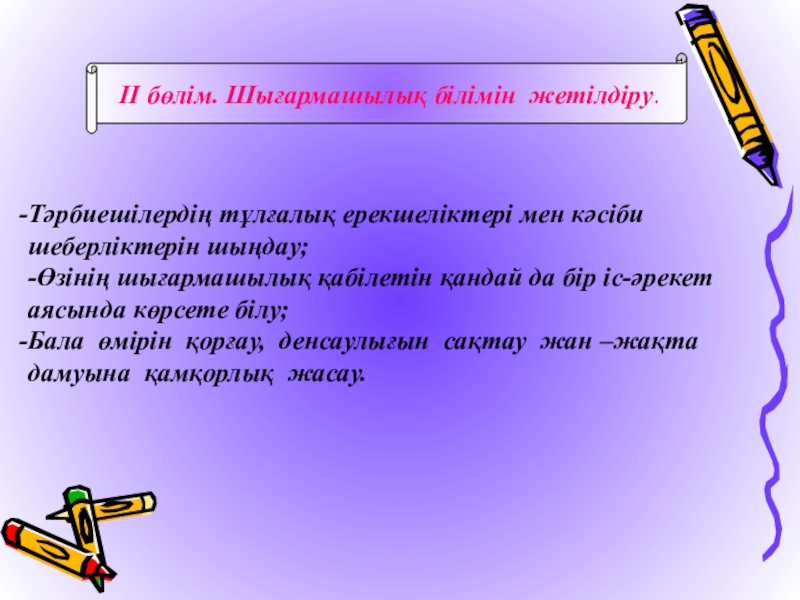 ІІ бөлім. Шығармашылық білімін жетілдіру.

-Тәрбиешілердің тұлғалық ерекшеліктері мен кәсіби шеберліктерін шыңдау;
-Өзінің шығармашылық қабілетін қандай да бір іс-әрекет аясында көрсете білу;
-Бала өмірін қорғау, денсаулығын сақтау жан –жақта дамуына қамқорлық жасау.